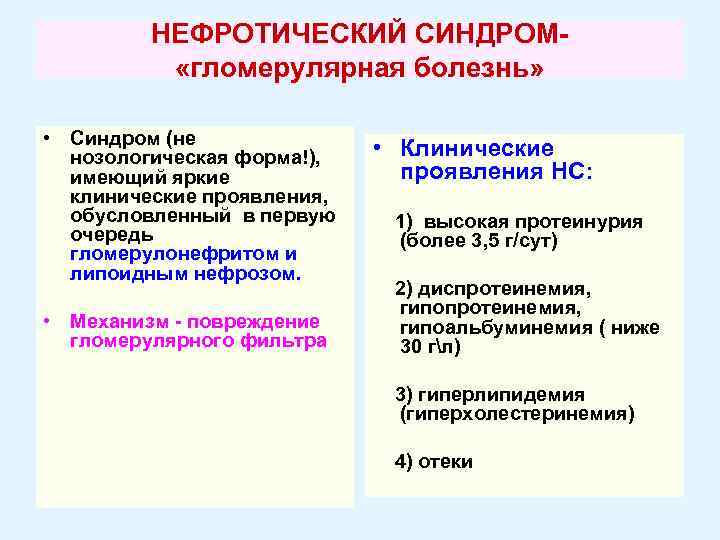 НЕФРОТИЧЕСКИЙ СИНДРОМ-
«гломерулярная болезнь»

• Синдром (не нозологическая форма!), имеющий яркие клинические проявления, обусловленный в первую очередь гломерулонефритом и липоидным нефрозом.

• Механизм - повреждение гломерулярного фильтра

• Клинические проявления НС:

1) высокая протеинурия (более 3,5 г/сут)

2) диспротеинемия, гипопротеинемия, гипоальбуминемия ( ниже 30 г\л)

3) гиперлипидемия (гиперхолестеринемия)

4) отеки